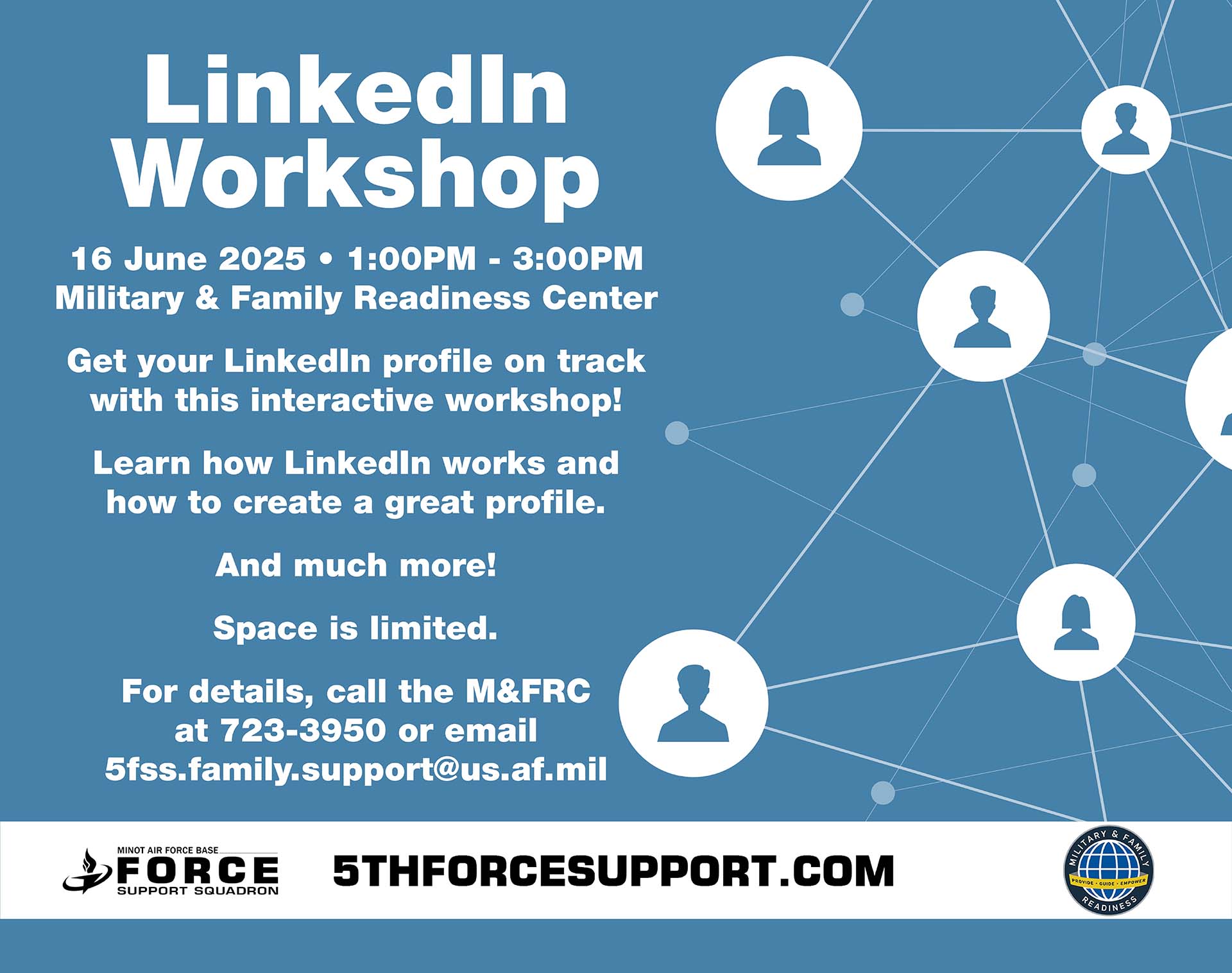 LinkedIn Workshop

16 June 2025 • 1:00PM - 3:00PM
Military & Family Readiness Center

Get your LinkedIn profile on track with this interactive workshop!

Learn how LinkedIn works and how to create a great profile.

And much more!

Space is limited.

For details, call the M&FRC at 723-3950 or email 5fss.family.support@us.af.mil

MINOT AIR FORCE BASE
FORCE
SUPPORT SQUADRON

5THFORCESUPPORT.COM

MILITARY & FAMILY
PROVIDE · GUIDE · EMPOWER
READINESS